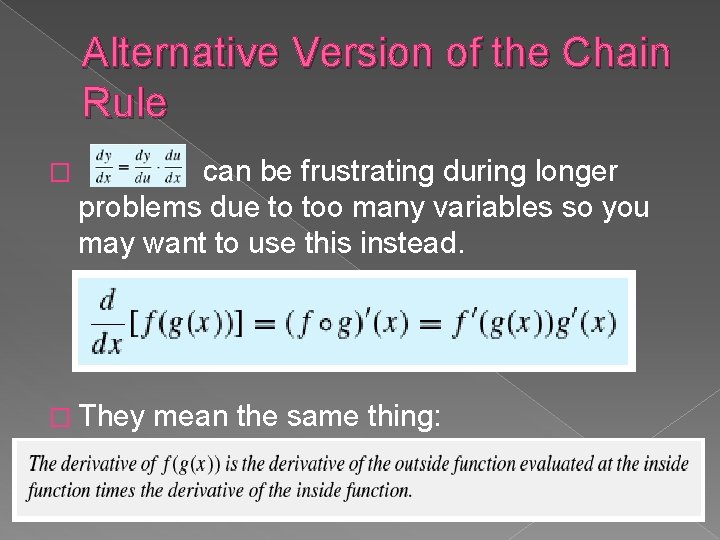 Alternative Version of the Chain Rule

□ $\frac{dy}{dx} = \frac{dy}{du} \cdot \frac{du}{dx}$ can be frustrating during longer problems due to too many variables so you may want to use this instead.

$\frac{d}{dx}[f(g(x))] = (f \circ g)'(x) = f'(g(x))g'(x)$

□ They mean the same thing:

The derivative of $f(g(x))$ is the derivative of the outside function evaluated at the inside function times the derivative of the inside function.